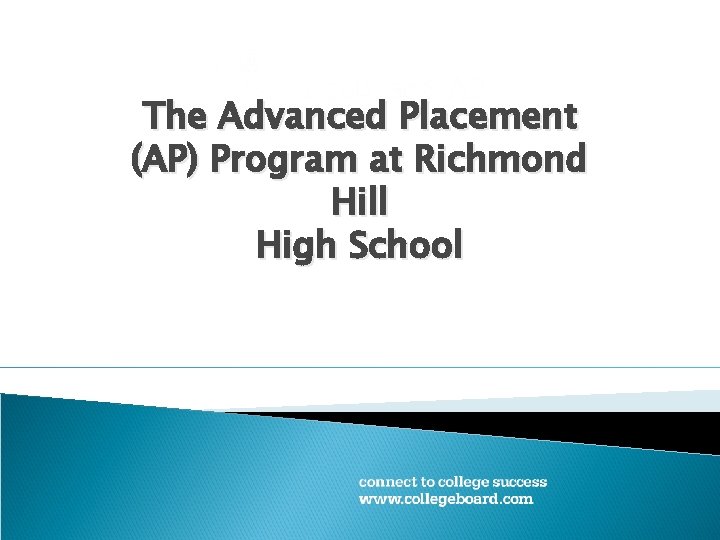 The Advanced Placement (AP) Program at Richmond Hill
High School

connect to college success
www.collegeboard.com